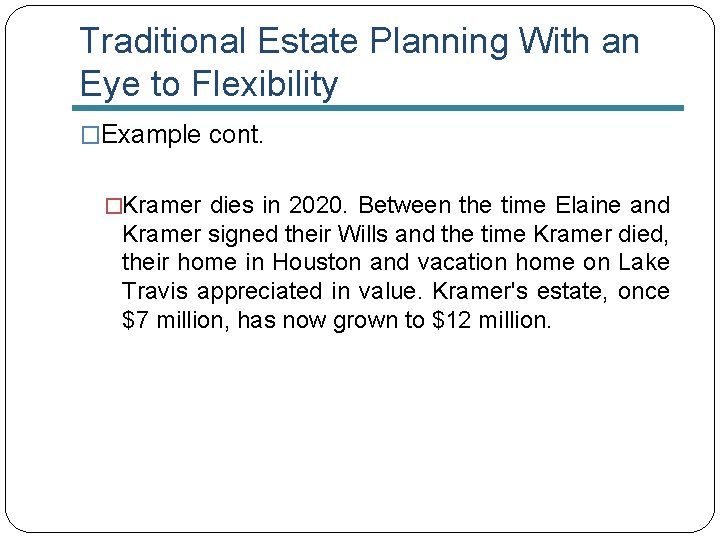 Traditional Estate Planning With an Eye to Flexibility

□Example cont.

□Kramer dies in 2020. Between the time Elaine and Kramer signed their Wills and the time Kramer died, their home in Houston and vacation home on Lake Travis appreciated in value. Kramer's estate, once \$7 million, has now grown to \$12 million.